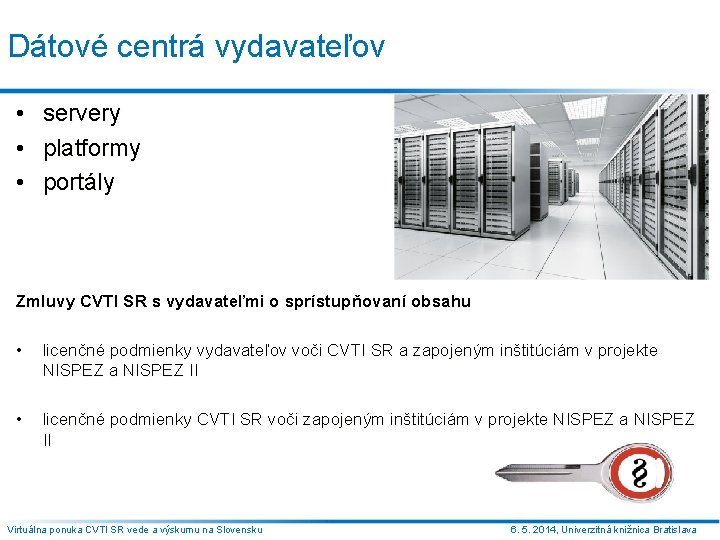 Dátové centrá vydavateľov

• servery
• platformy
• portály

Zmluvy CVTI SR s vydavateľmi o sprístupňovaní obsahu

• licenčné podmienky vydavateľov voči CVTI SR a zapojeným inštitúciám v projekte NISPEZ a NISPEZ II

• licenčné podmienky CVTI SR voči zapojeným inštitúciám v projekte NISPEZ a NISPEZ II

§

Virtuálna ponuka CVTI SR vede a výskumu na Slovensku

6. 5. 2014, Univerzitná knižnica Bratislava